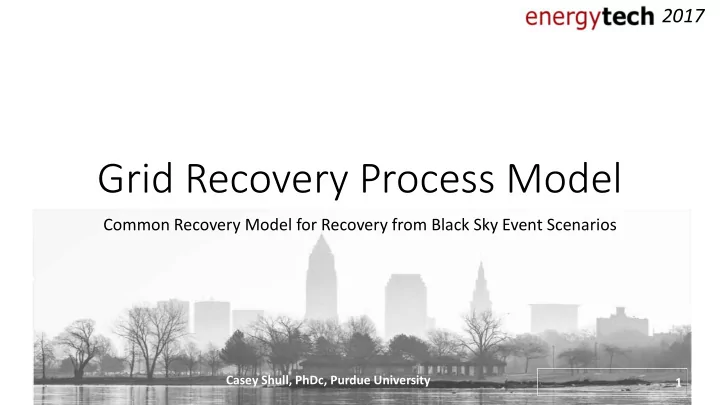 energytech 2017

Grid Recovery Process Model

Common Recovery Model for Recovery from Black Sky Event Scenarios

Casey Shull, PhDc, Purdue University

1